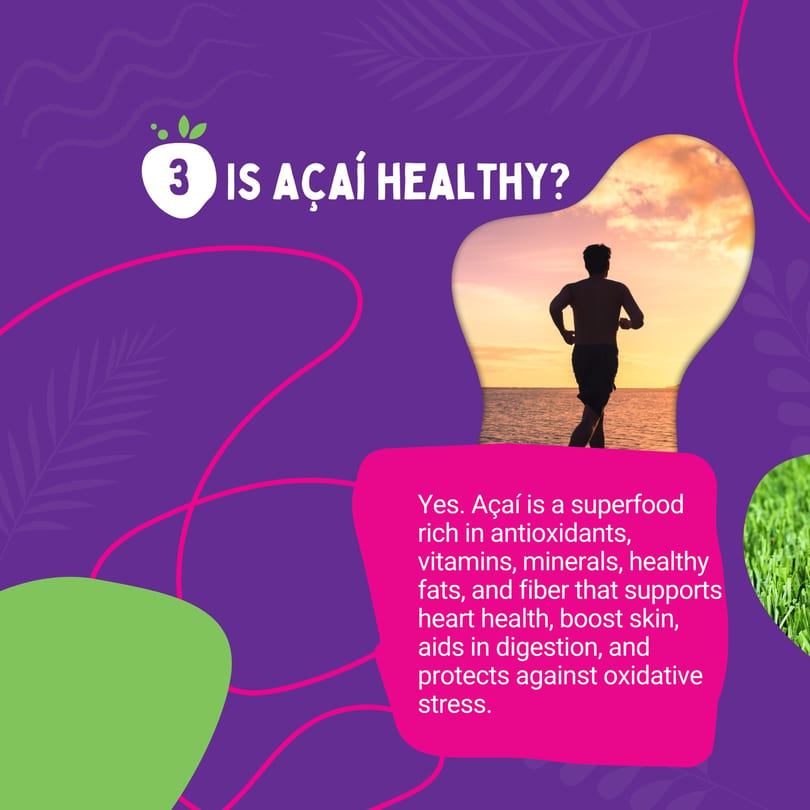 3 IS AÇAÍ HEALTHY?

Yes. Açaí is a superfood rich in antioxidants, vitamins, minerals, healthy fats, and fiber that supports heart health, boost skin, aids in digestion, and protects against oxidative stress.